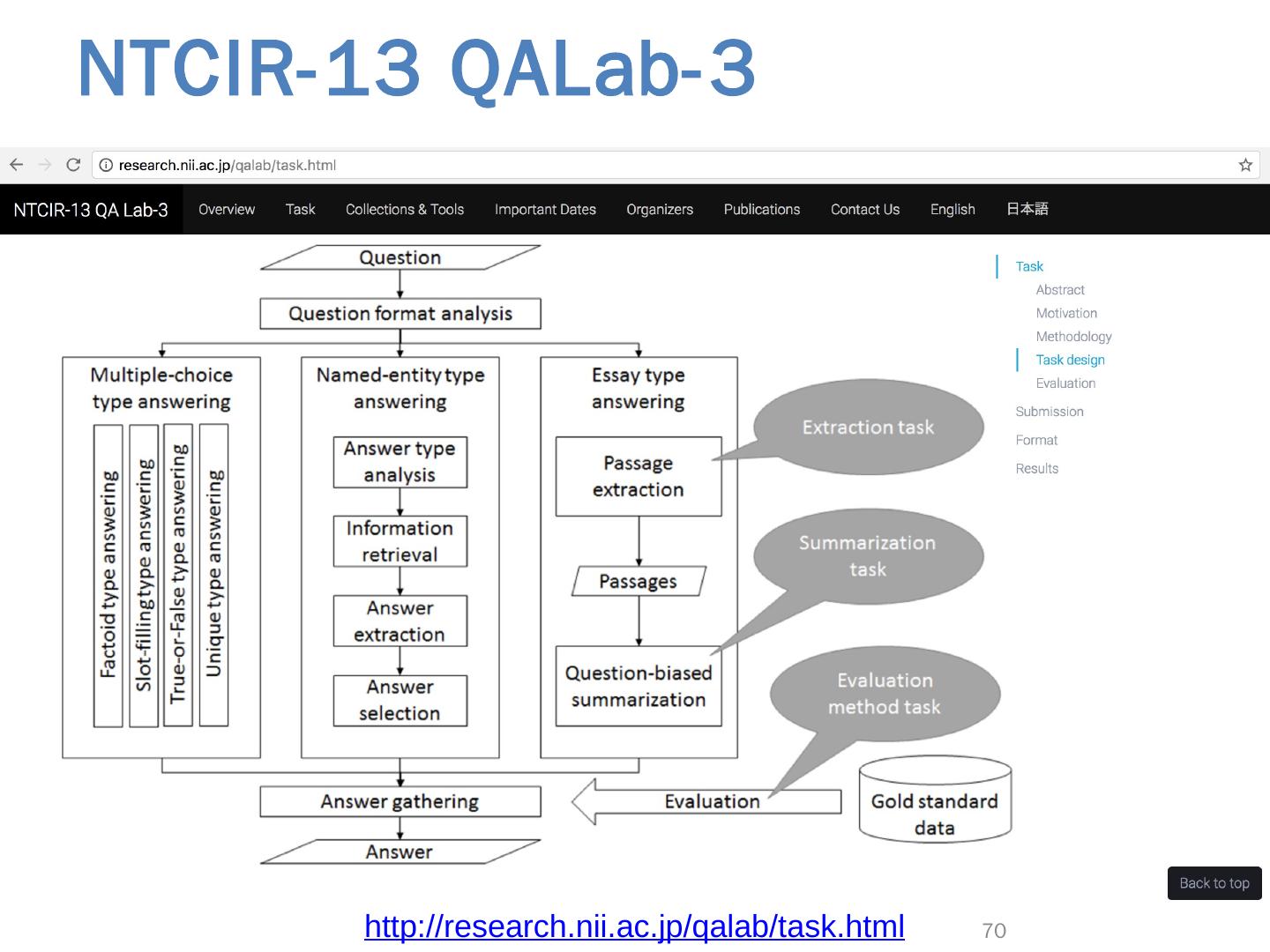 NTCIR-13 QALab-3

research.nii.ac.jp/qalab/task.html

NTCIR-13 QA Lab-3 Overview Task Collections & Tools Important Dates Organizers Publications Contact Us English 日本語

Question

Question format analysis

Multiple-choice type answering

Factoid type answering

Slot-filling type answering

True-or-False type answering

Unique type answering

Named-entity type answering

Answer type analysis

Information retrieval

Answer extraction

Answer selection

Essay type answering

Passage extraction

Passages

Question-biased summarization

Extraction task

Summarization task

Evaluation method task

Answer gathering

Evaluation

Gold standard data

Answer

Task
Abstract
Motivation
Methodology
Task design
Evaluation
Submission
Format
Results

Back to top

http://research.nii.ac.jp/qalab/task.html

70